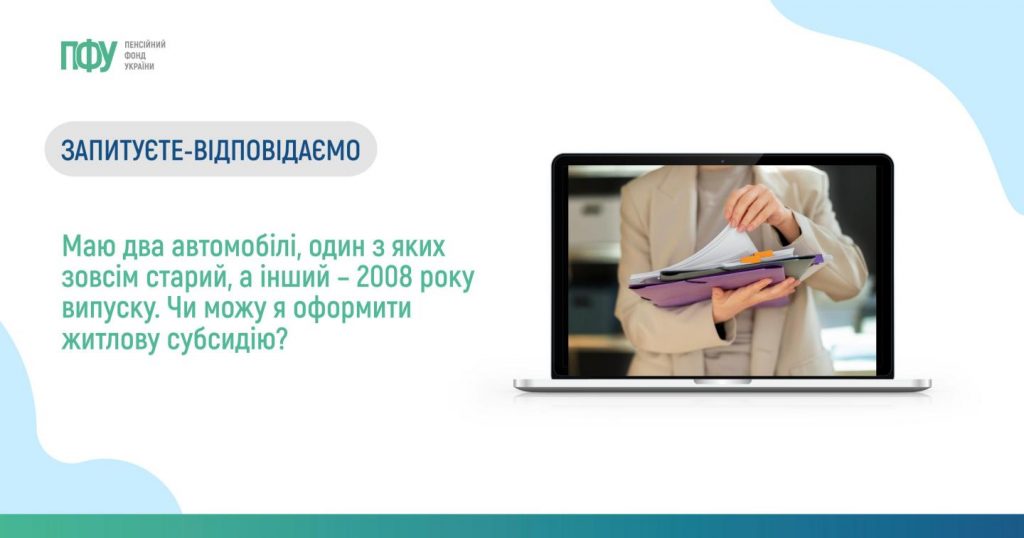 ПФУ ПЕНСІЙНИЙ ФОНД УКРАЇНИ

ЗАПИТУЄТЕ-ВІДПОВІДАЄМО

Маю два автомобілі, один з яких зовсім старий, а інший – 2008 року випуску. Чи можу я оформити житлову субсидію?